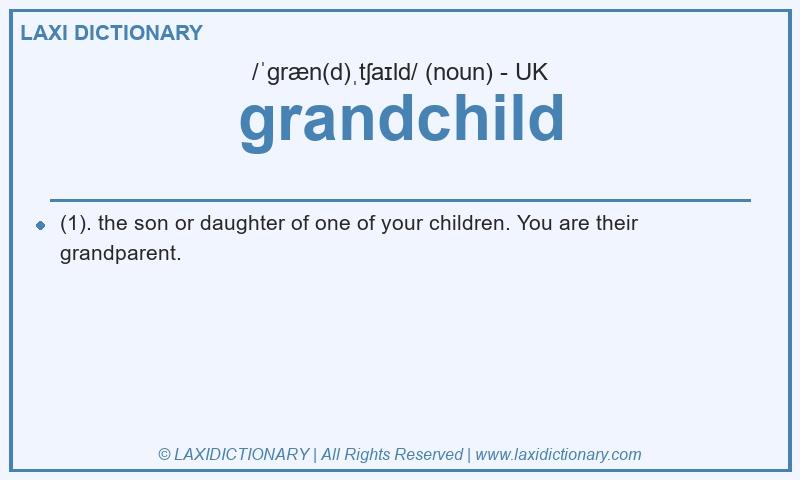 LAXI DICTIONARY

/ˈɡræn(d)ˌtʃaɪld/ (noun) - UK

grandchild

(1). the son or daughter of one of your children. You are their grandparent.

© LAXIDICTIONARY | All Rights Reserved | www.laxidictionary.com